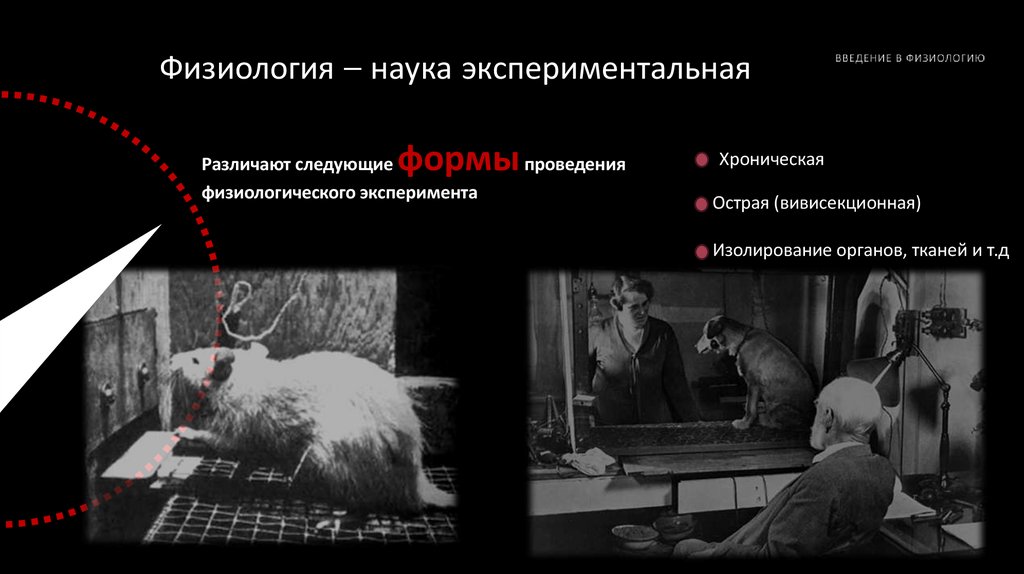 Физиология – наука экспериментальная

ВВЕДЕНИЕ В ФИЗИОЛОГИЮ

Различают следующие формы проведения физиологического эксперимента

Хроническая

Острая (вивисекционная)

Изолирование органов, тканей и т.д